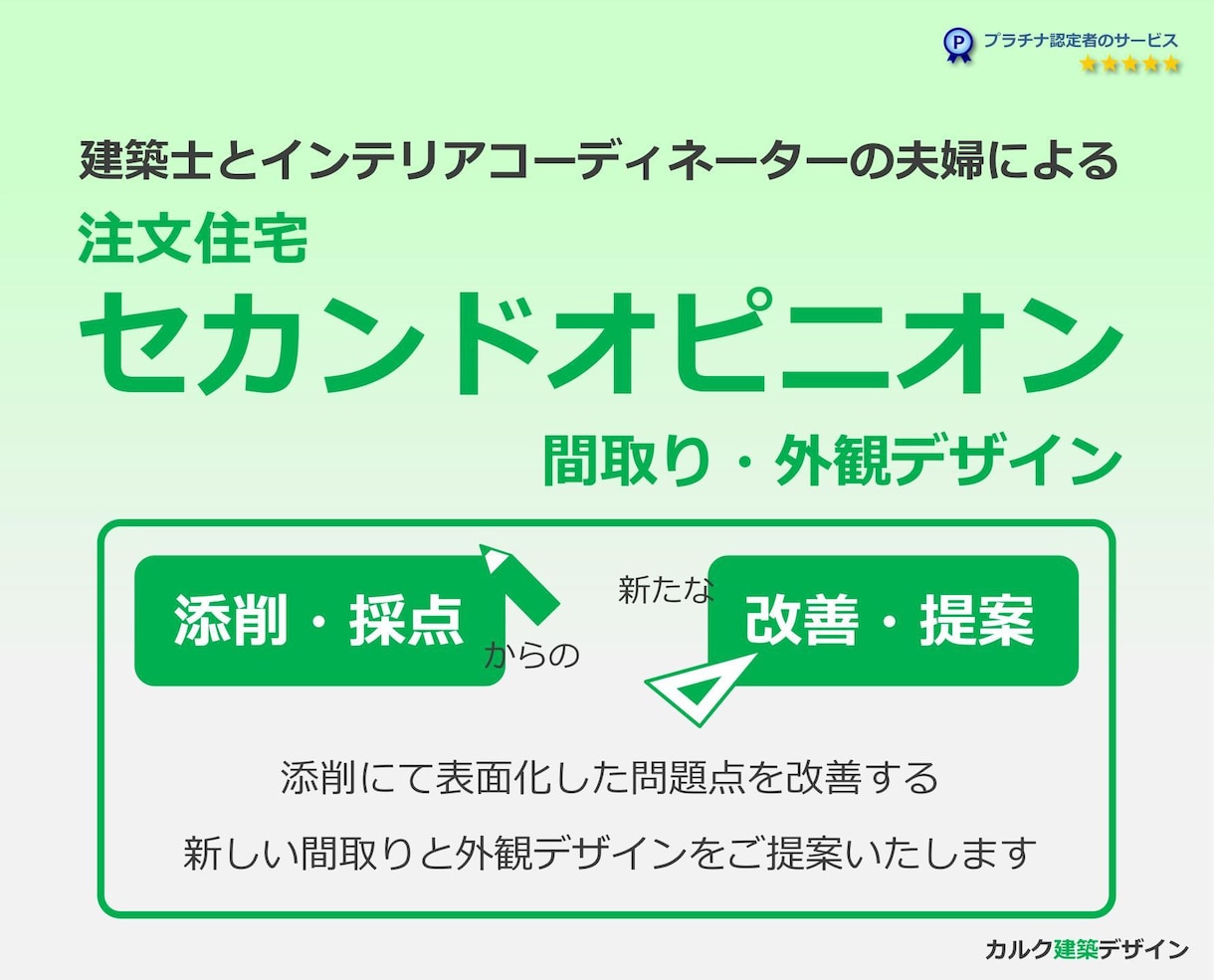 プラチナ認定者のサービス

建築士とインテリアコーディネーターの夫婦による

注文住宅

セカンドオピニオン

間取り・外観デザイン

添削・採点

からの

新たな

改善・提案

添削にて表面化した問題点を改善する

新しい間取りと外観デザインをご提案いたします

カルク建築デザイン